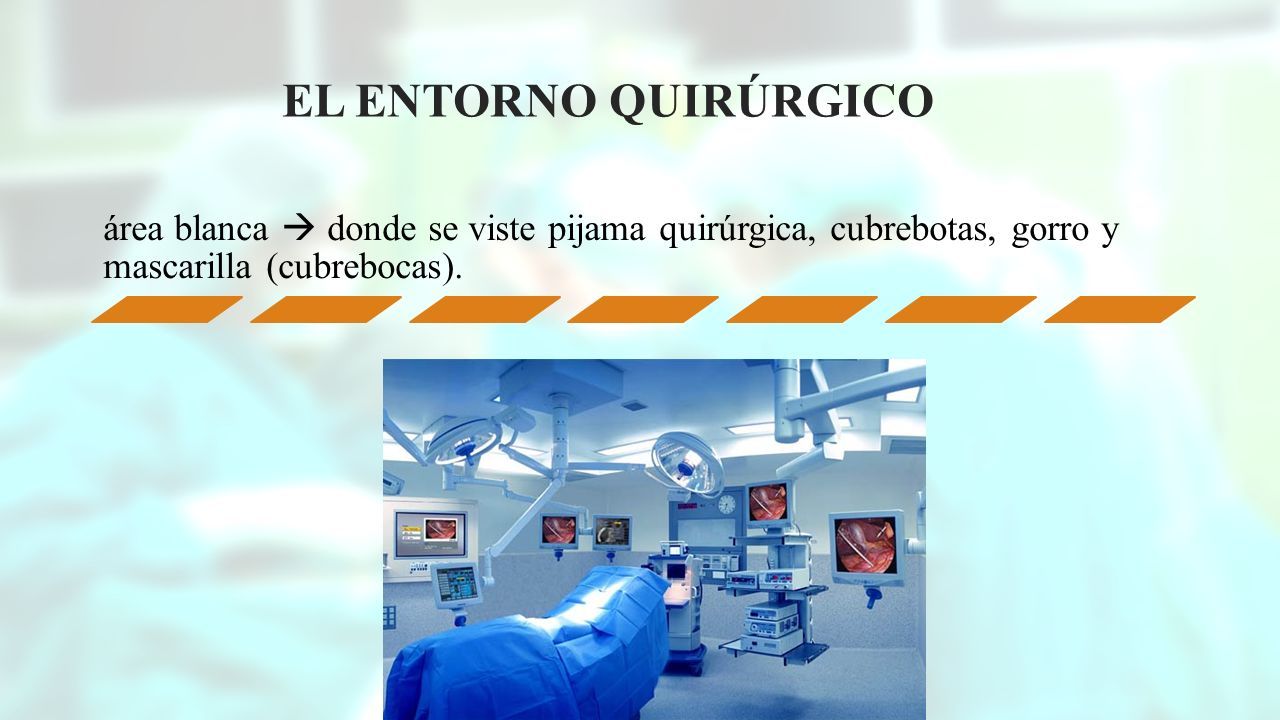 EL ENTORNO QUIRÚRGICO

área blanca → donde se viste pijama quirúrgica, cubrebotas, gorro y mascarilla (cubrebocas).